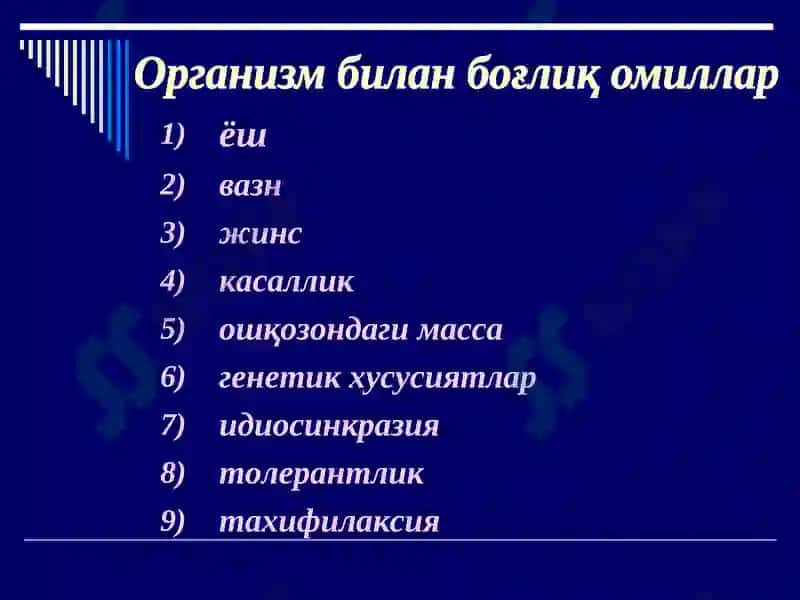 Организм билан боғлиқ омиллар

1) ёш
2) вазн
3) жинс
4) касаллик
5) ошқозондаги масса
6) генетик хусусиятлар
7) идиосинкразия
8) толерантлик
9) тахифилаксия